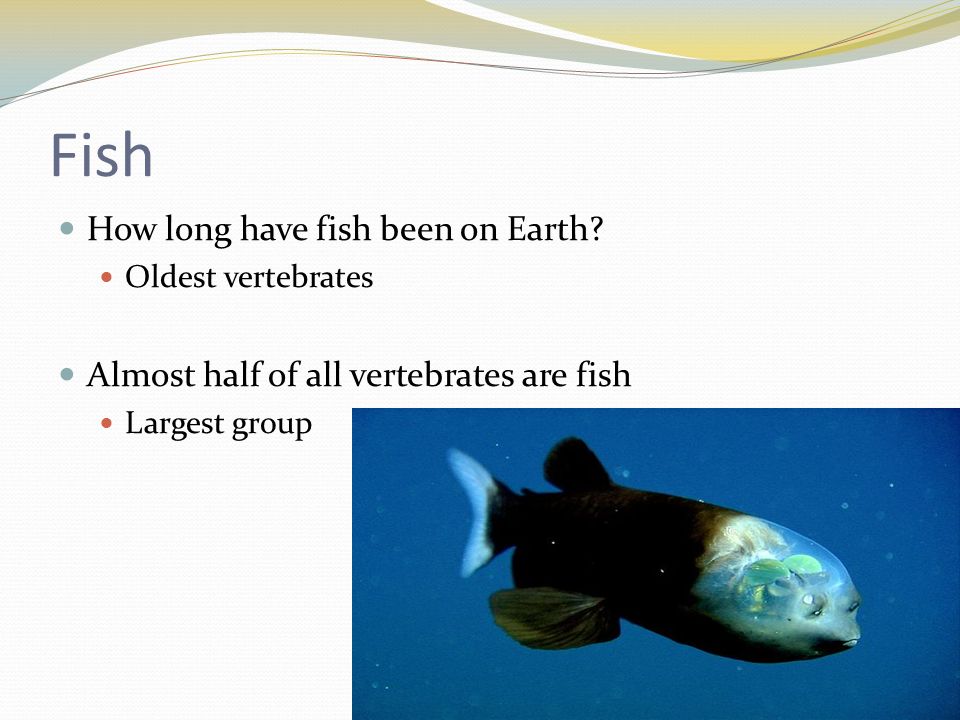 Fish

How long have fish been on Earth?

Oldest vertebrates

Almost half of all vertebrates are fish

Largest group